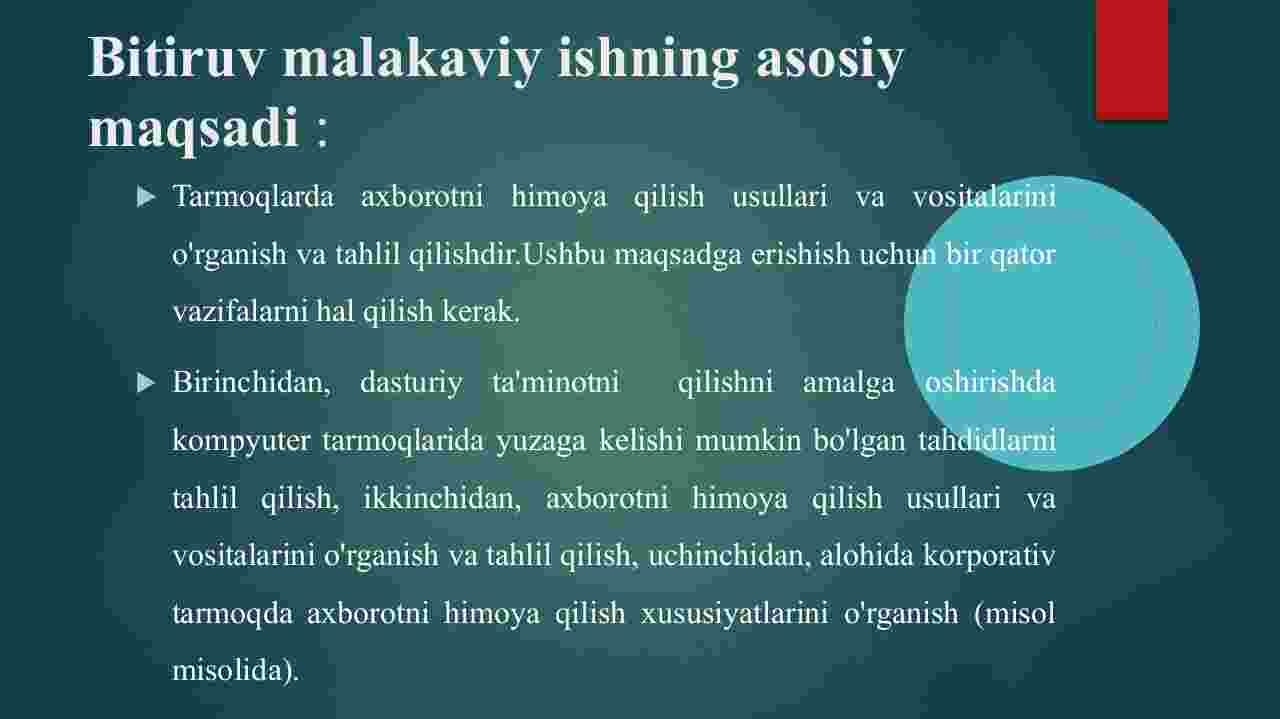 Bitiruv malakaviy ishning asosiy maqsadi :

Tarmoqlarda axborotni himoya qilish usullari va vositalarini o'rganish va tahlil qilishdir.Ushbu maqsadga erishish uchun bir qator vazifalarni hal qilish kerak.

Birinchidan, dasturiy ta'minotni qilishni amalga oshirishda kompyuter tarmoqlarida yuzaga kelishi mumkin bo'lgan tahdidlarni tahlil qilish, ikkinchidan, axborotni himoya qilish usullari va vositalarini o'rganish va tahlil qilish, uchinchidan, alohida korporativ tarmoqda axborotni himoya qilish xususiyatlarini o'rganish (misol misolida).